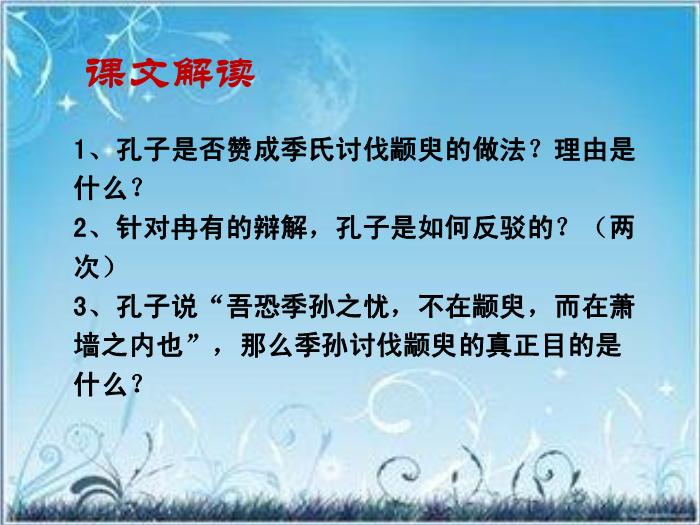 课文解读

1、孔子是否赞成季氏讨伐颛臾的做法？理由是什么？

2、针对冉有的辩解，孔子是如何反驳的？（两次）

3、孔子说“吾恐季孙之忧，不在颛臾，而在萧墙之内也”，那么季孙讨伐颛臾的真正目的是什么？